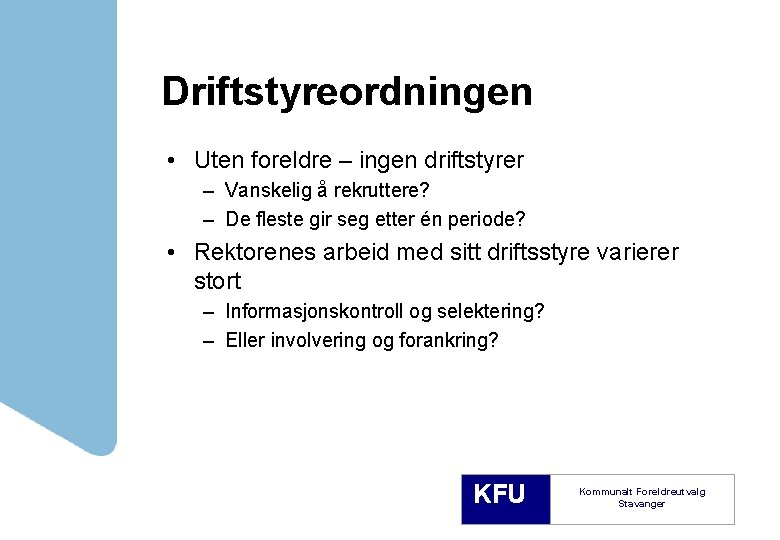 Driftstyreordningen

• Uten foreldre – ingen driftstyrer
  – Vanskelig å rekruttere?
  – De fleste gir seg etter én periode?

• Rektorenes arbeid med sitt driftsstyre varierer stort
  – Informasjonskontroll og selektering?
  – Eller involvering og forankring?

KFU

Kommunalt Foreldreutvalg
Stavanger